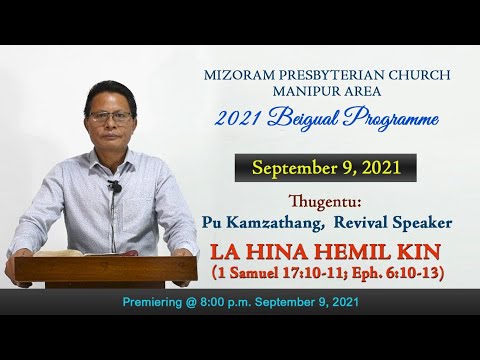 MIZORAM PRESBYTERIAN CHURCH
MANIPUR AREA
2021 Beigual Programme

September 9, 2021

Thugentu:
Pu Kamzathang, Revival Speaker

LA HINA HEMIL KIN
(1 Samuel 17:10-11; Eph. 6:10-13)

Premiering @ 8:00 p.m. September 9, 2021